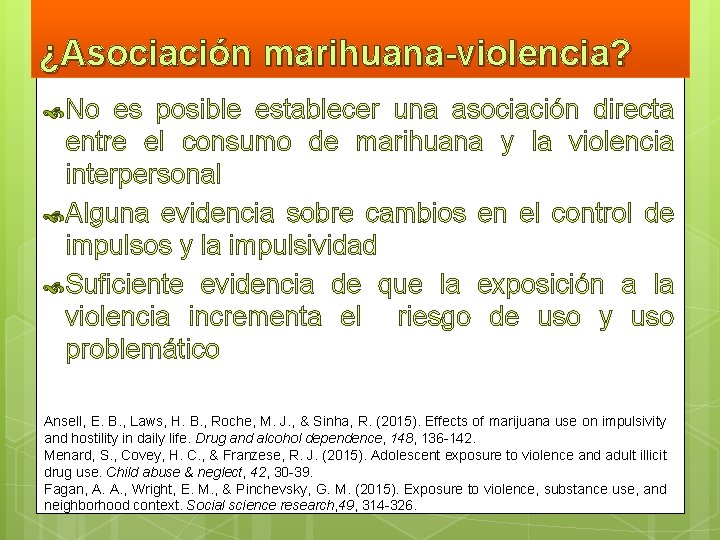 ¿Asociación marihuana-violencia?

No es posible establecer una asociación directa entre el consumo de marihuana y la violencia interpersonal

Alguna evidencia sobre cambios en el control de impulsos y la impulsividad

Suficiente evidencia de que la exposición a la violencia incrementa el riesgo de uso y uso problemático

Ansell, E. B., Laws, H. B., Roche, M. J., & Sinha, R. (2015). Effects of marijuana use on impulsivity and hostility in daily life. Drug and alcohol dependence, 148, 136-142.
Menard, S., Covey, H. C., & Franzese, R. J. (2015). Adolescent exposure to violence and adult illicit drug use. Child abuse & neglect, 42, 30-39.
Fagan, A. A., Wright, E. M., & Pinchevsky, G. M. (2015). Exposure to violence, substance use, and neighborhood context. Social science research,49, 314-326.